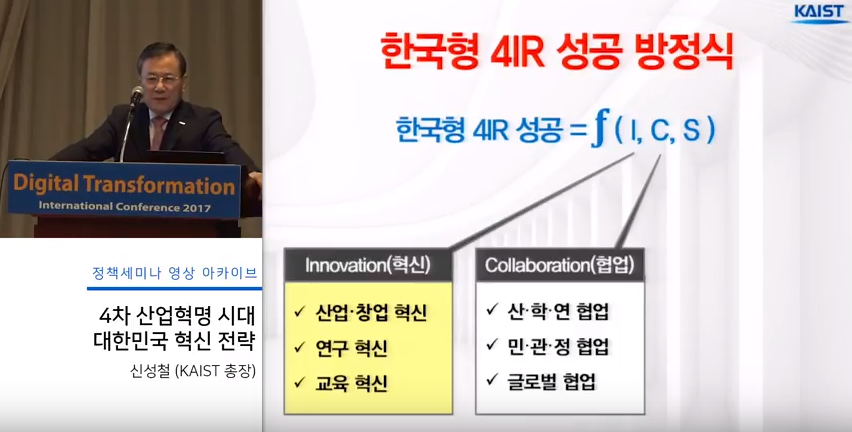 Digital Transformation
International Conference 2017

정책세미나 영상 아카이브

4차 산업혁명 시대
대한민국 혁신 전략

신성철 (KAIST 총장)

KAIST

한국형 4IR 성공 방정식

한국형 4IR 성공 = $f$ ( I, C, S )

Innovation(혁신)
✓ 산업·창업 혁신
✓ 연구 혁신
✓ 교육 혁신

Collaboration(협업)
✓ 산·학·연 협업
✓ 민·관·정 협업
✓ 글로벌 협업